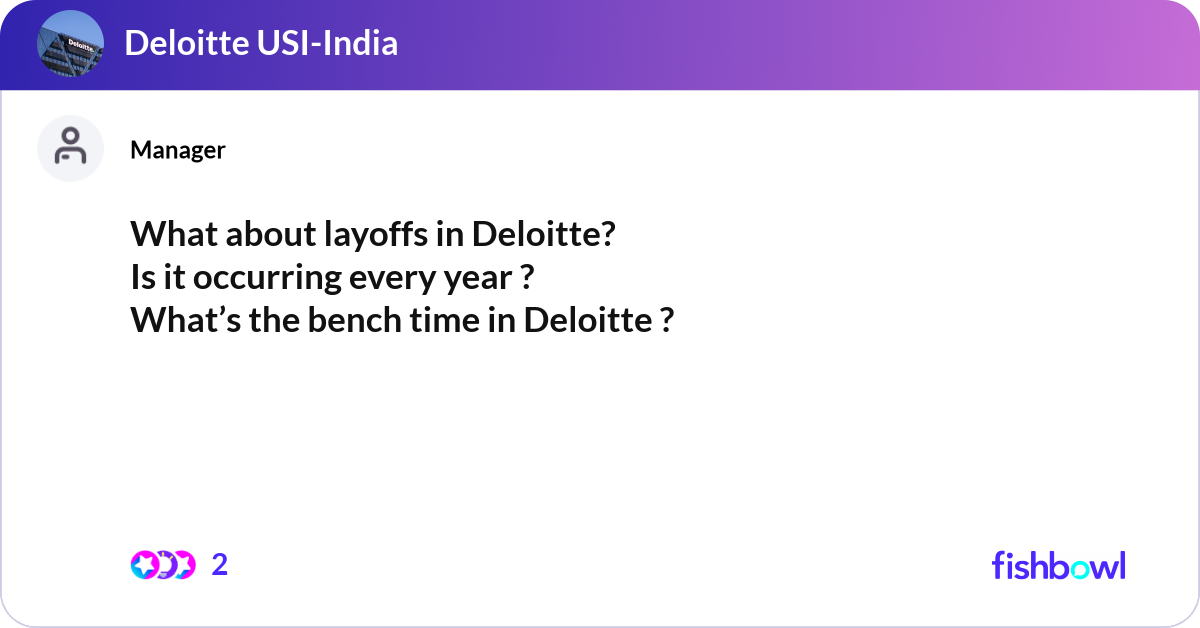 Deloitte.

Deloitte USI-India

Manager

What about layoffs in Deloitte?
Is it occurring every year ?
What’s the bench time in Deloitte ?

2

fishbowl